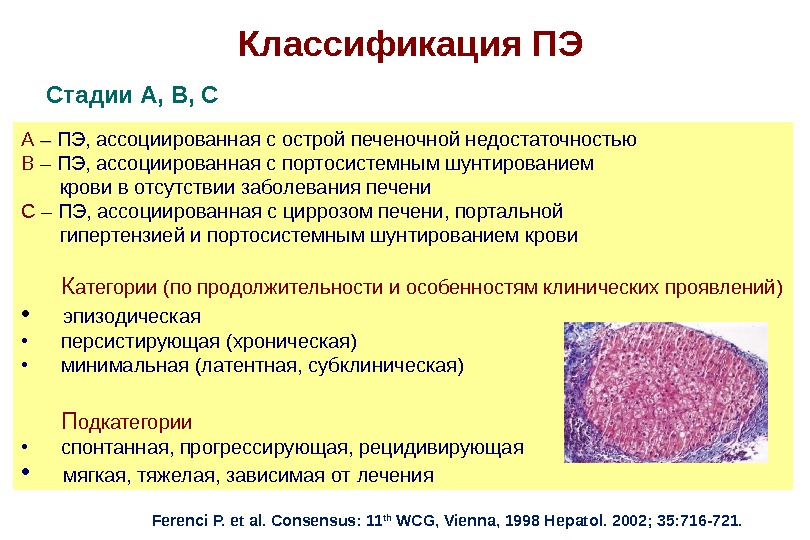 Классификация ПЭ

Стадии А, В, С

А – ПЭ, ассоциированная с острой печеночной недостаточностью
В – ПЭ, ассоциированная с портосистемным шунтированием крови в отсутствии заболевания печени
С – ПЭ, ассоциированная с циррозом печени, портальной гипертензией и портосистемным шунтированием крови

Категории (по продолжительности и особенностям клинических проявлений)
• эпизодическая
• персистирующая (хроническая)
• минимальная (латентная, субклиническая)

Подкатегории
• спонтанная, прогрессирующая, рецидивирующая
• мягкая, тяжелая, зависимая от лечения

Ferenci P. et al. Consensus: 11$^{th}$ WCG, Vienna, 1998 Hepatol. 2002; 35:716-721.